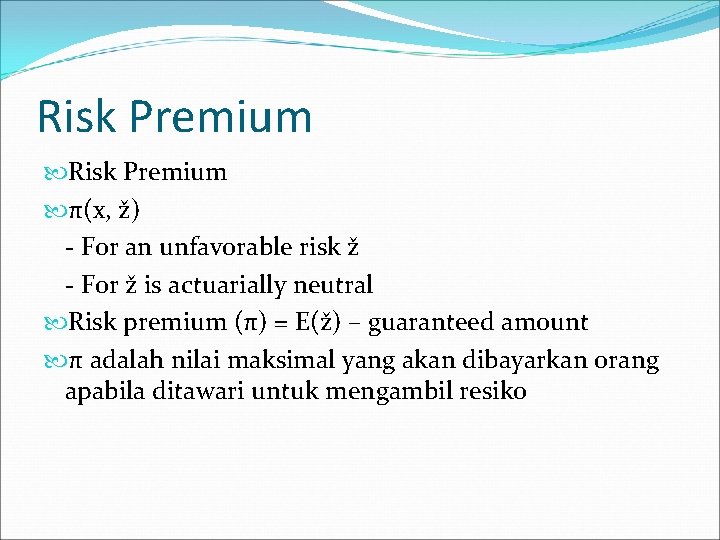 Risk Premium

Risk Premium

π(x, ž)

- For an unfavorable risk ž

- For ž is actuarially neutral

Risk premium (π) = E(ž) – guaranteed amount

π adalah nilai maksimal yang akan dibayarkan orang apabila ditawari untuk mengambil resiko